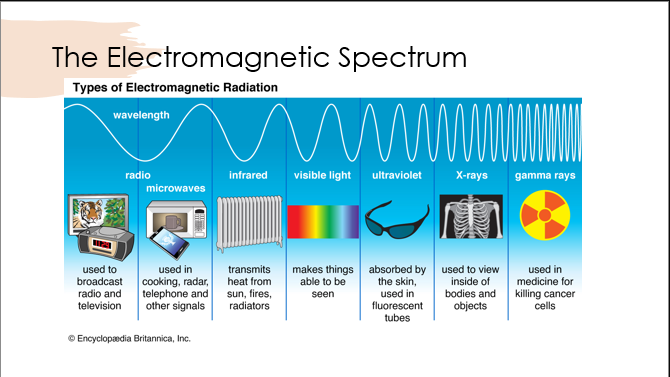 The Electromagnetic Spectrum

Types of Electromagnetic Radiation

wavelength

radio

microwaves

infrared

visible light

ultraviolet

X-rays

gamma rays

11:24

used to broadcast radio and television

used in cooking, radar, telephone and other signals

transmits heat from sun, fires, radiators

makes things able to be seen

absorbed by the skin, used in fluorescent tubes

used to view inside of bodies and objects

used in medicine for killing cancer cells

© Encyclopædia Britannica, Inc.